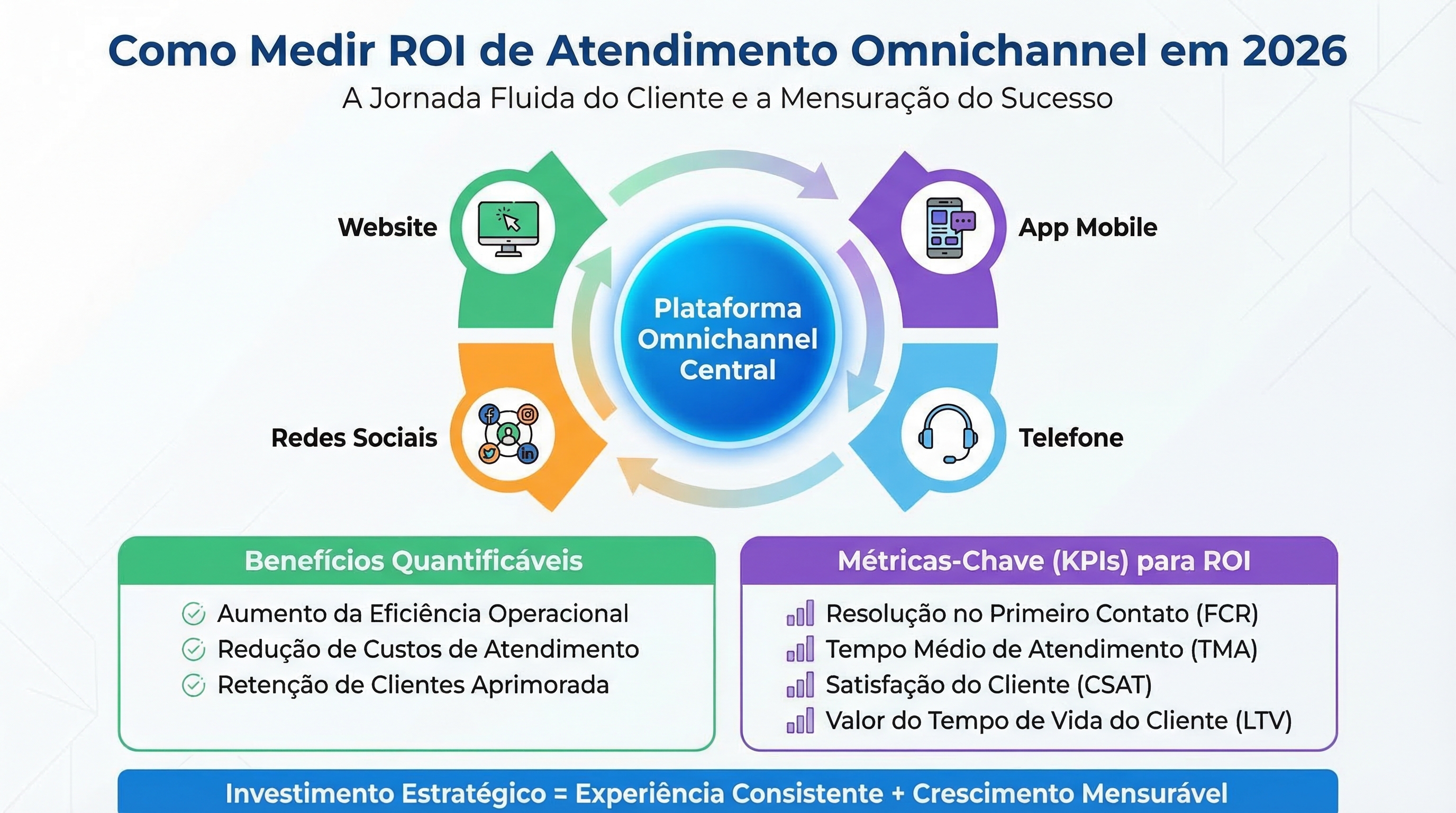 Como Medir ROI de Atendimento Omnichannel em 2026

A Jornada Fluida do Cliente e a Mensuração do Sucesso

Website

App Mobile

Plataforma Omnichannel Central

Redes Sociais

Telefone

Benefícios Quantificáveis

Aumento da Eficiência Operacional
Redução de Custos de Atendimento
Retenção de Clientes Aprimorada

Métricas-Chave (KPIs) para ROI

Resolução no Primeiro Contato (FCR)
Tempo Médio de Atendimento (TMA)
Satisfação do Cliente (CSAT)
Valor do Tempo de Vida do Cliente (LTV)

Investimento Estratégico = Experiência Consistente + Crescimento Mensurável